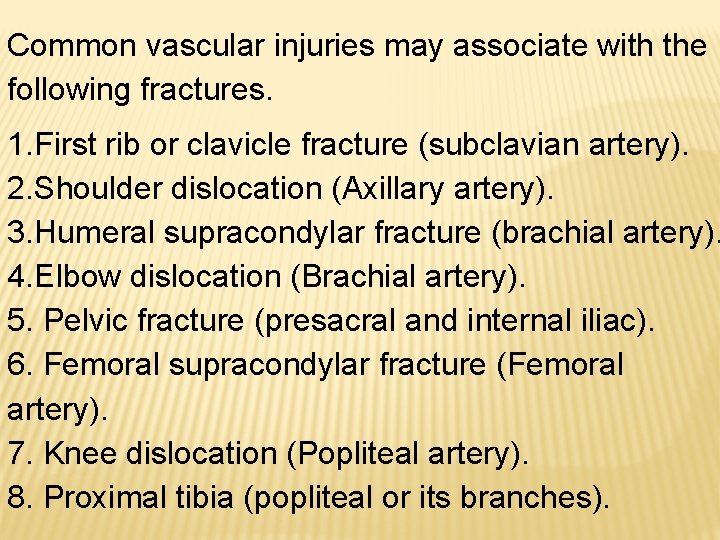 Common vascular injuries may associate with the following fractures.

1.First rib or clavicle fracture (subclavian artery).
2.Shoulder dislocation (Axillary artery).
3.Humeral supracondylar fracture (brachial artery).
4.Elbow dislocation (Brachial artery).
5. Pelvic fracture (presacral and internal iliac).
6. Femoral supracondylar fracture (Femoral artery).
7. Knee dislocation (Popliteal artery).
8. Proximal tibia (popliteal or its branches).